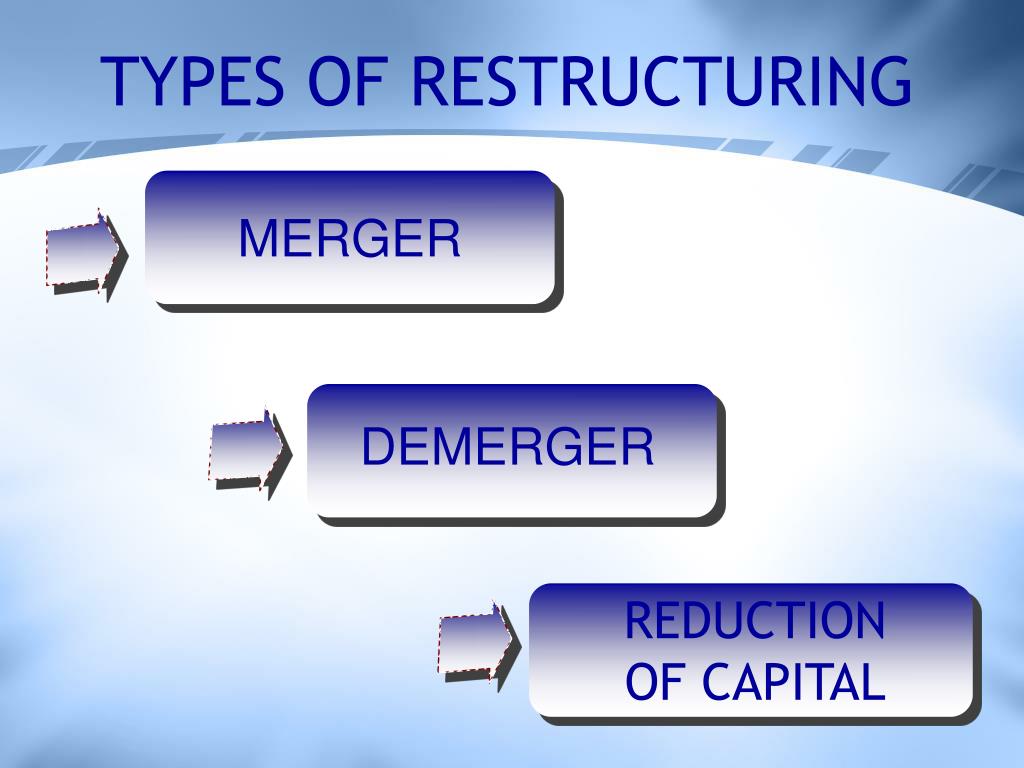 TYPES OF RESTRUCTURING

MERGER

DEMERGER

REDUCTION OF CAPITAL